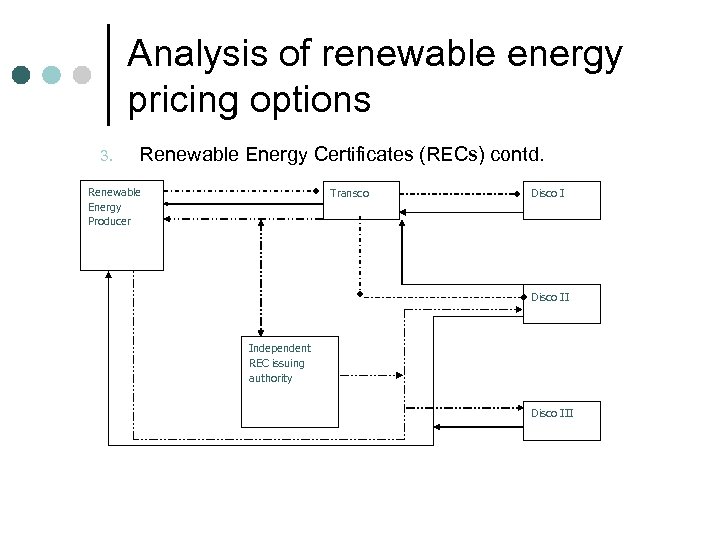 Analysis of renewable energy pricing options

3. Renewable Energy Certificates (RECs) contd.

Renewable Energy Producer

Transco

Disco I

Disco II

Independent REC issuing authority

Disco III